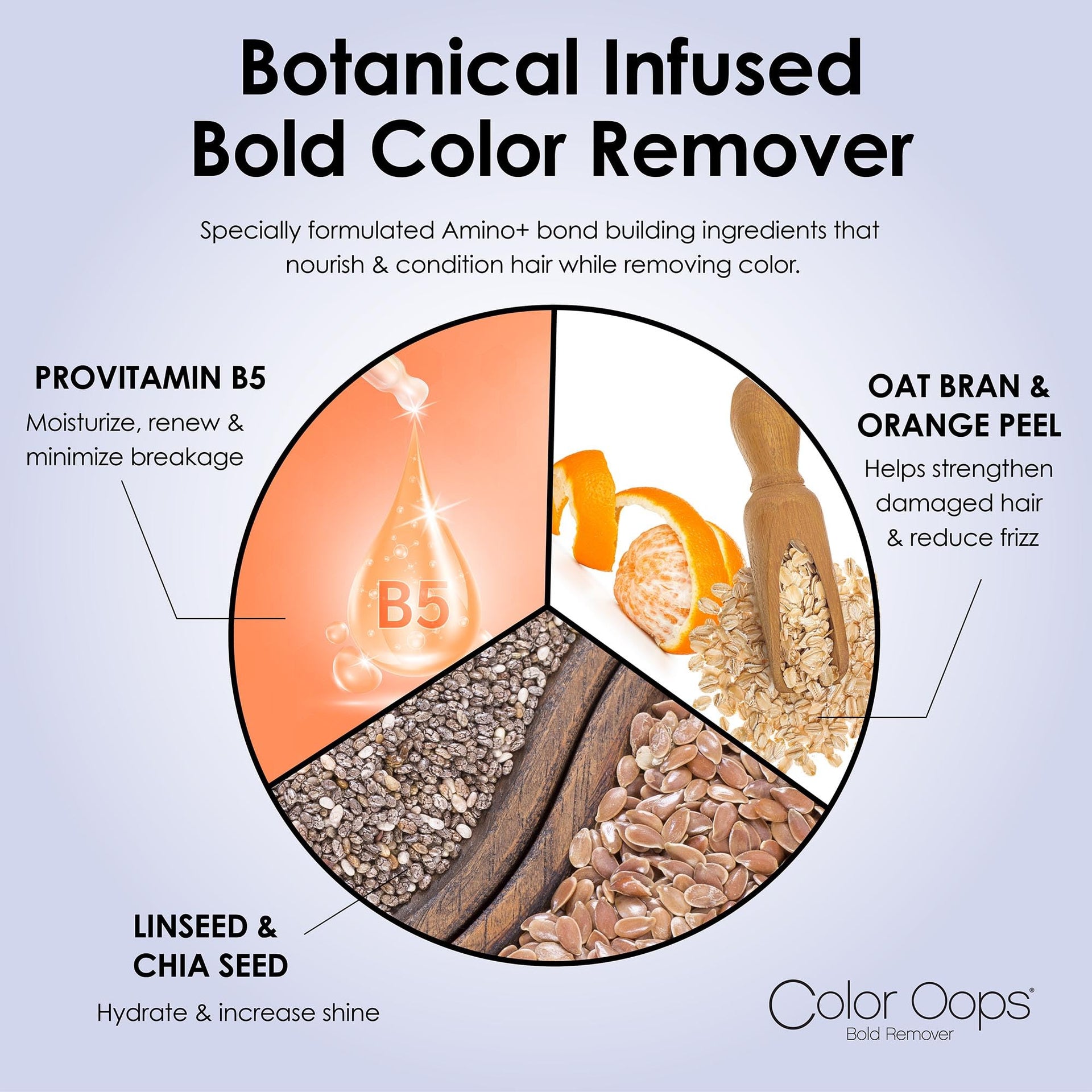 Botanical Infused
Bold Color Remover

Specially formulated Amino+ bond building ingredients that nourish & condition hair while removing color.

PROVITAMIN B5
Moisturize, renew & minimize breakage

B5

OAT BRAN & ORANGE PEEL
Helps strengthen damaged hair & reduce frizz

LINSEED & CHIA SEED
Hydrate & increase shine

Color Oops®
Bold Remover